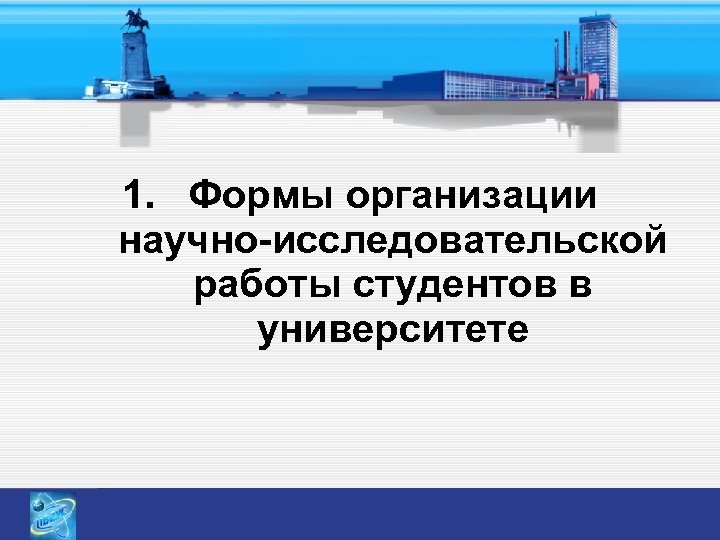 1. Формы организации научно-исследовательской работы студентов в университете